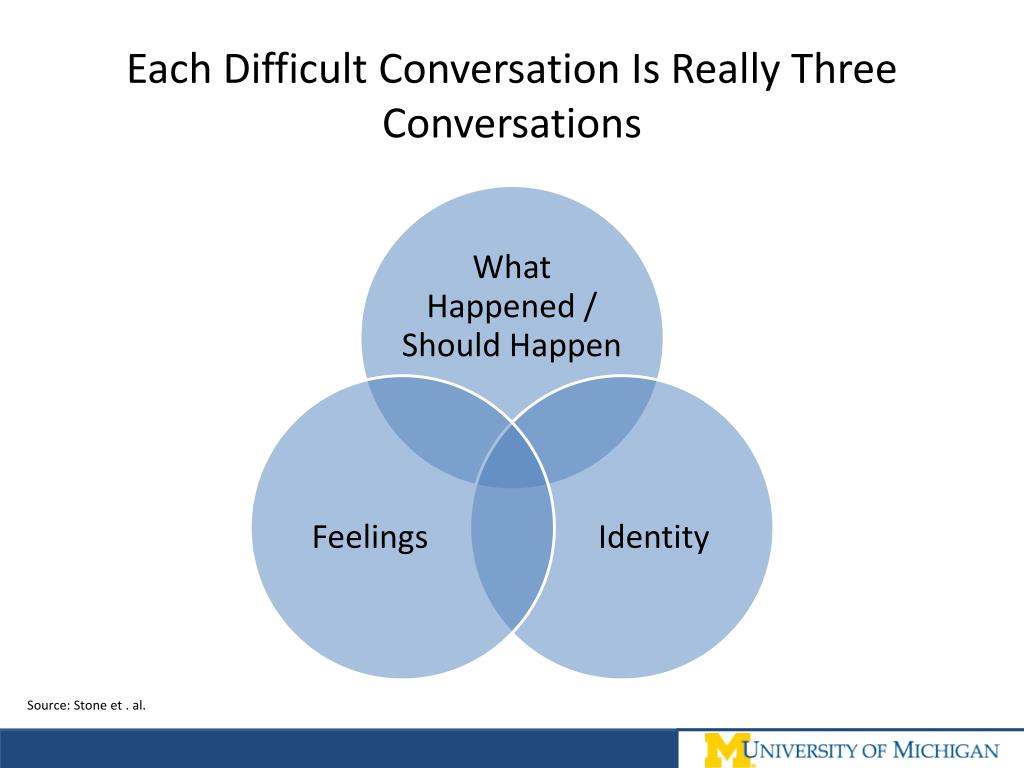 Each Difficult Conversation Is Really Three Conversations

What Happened / Should Happen

Feelings

Identity

Source: Stone et . al.

M UNIVERSITY OF MICHIGAN